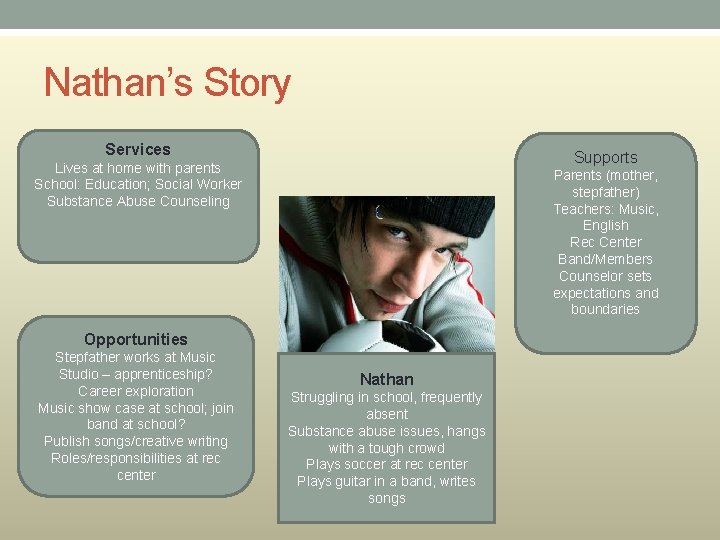 Nathan's Story

Services
Lives at home with parents
School: Education; Social Worker
Substance Abuse Counseling

Opportunities
Stepfather works at Music Studio – apprenticeship?
Career exploration
Music show case at school; join band at school?
Publish songs/creative writing
Roles/responsibilities at rec center

Nathan
Struggling in school, frequently absent
Substance abuse issues, hangs with a tough crowd
Plays soccer at rec center
Plays guitar in a band, writes songs

Supports
Parents (mother, stepfather)
Teachers: Music, English
Rec Center
Band/Members
Counselor sets expectations and boundaries